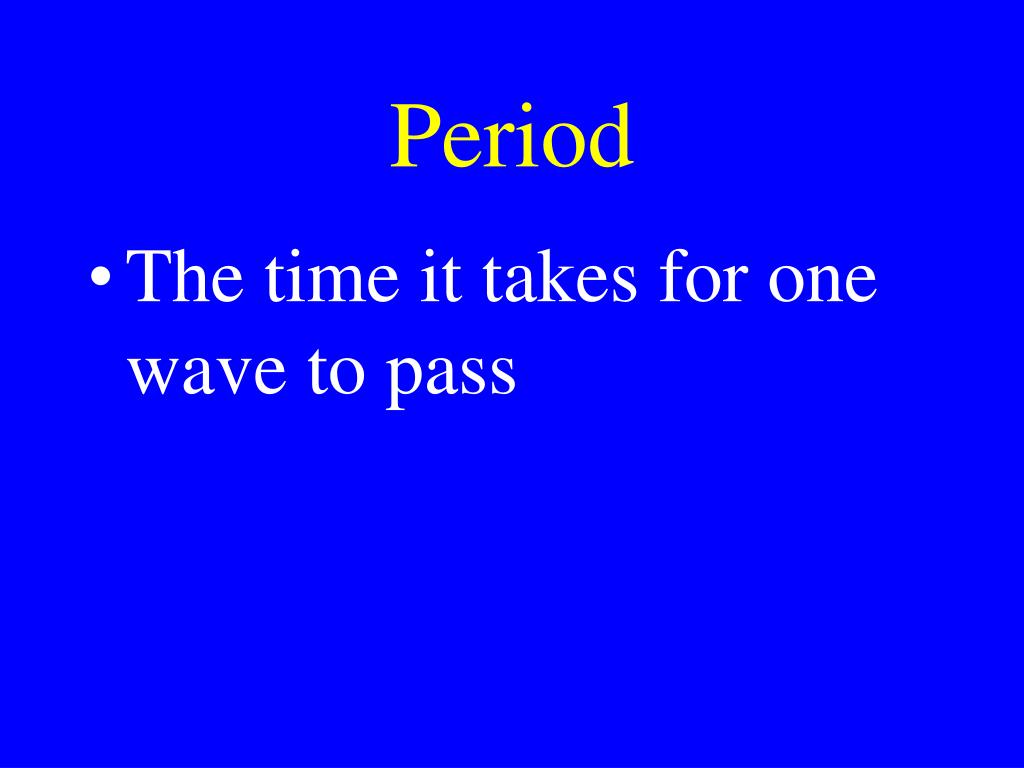 Period

• The time it takes for one wave to pass